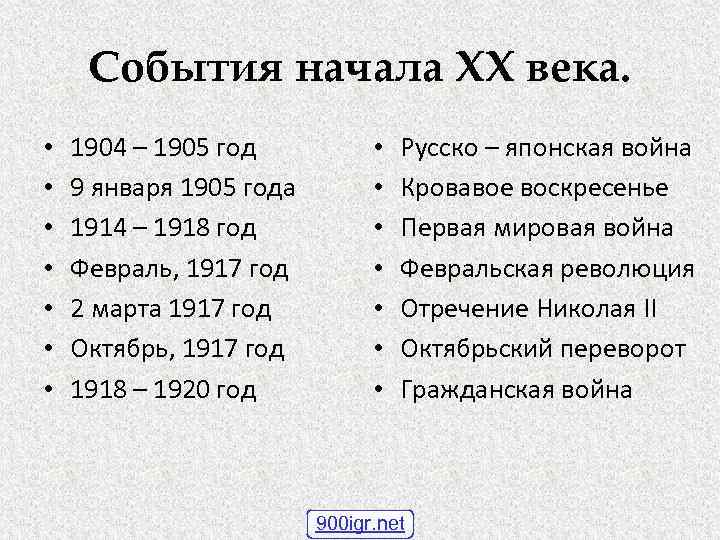 События начала XX века.

• 1904 – 1905 год
• 9 января 1905 года
• 1914 – 1918 год
• Февраль, 1917 год
• 2 марта 1917 год
• Октябрь, 1917 год
• 1918 – 1920 год

• Русско – японская война
• Кровавое воскресенье
• Первая мировая война
• Февральская революция
• Отречение Николая II
• Октябрьский переворот
• Гражданская война

900igr.net